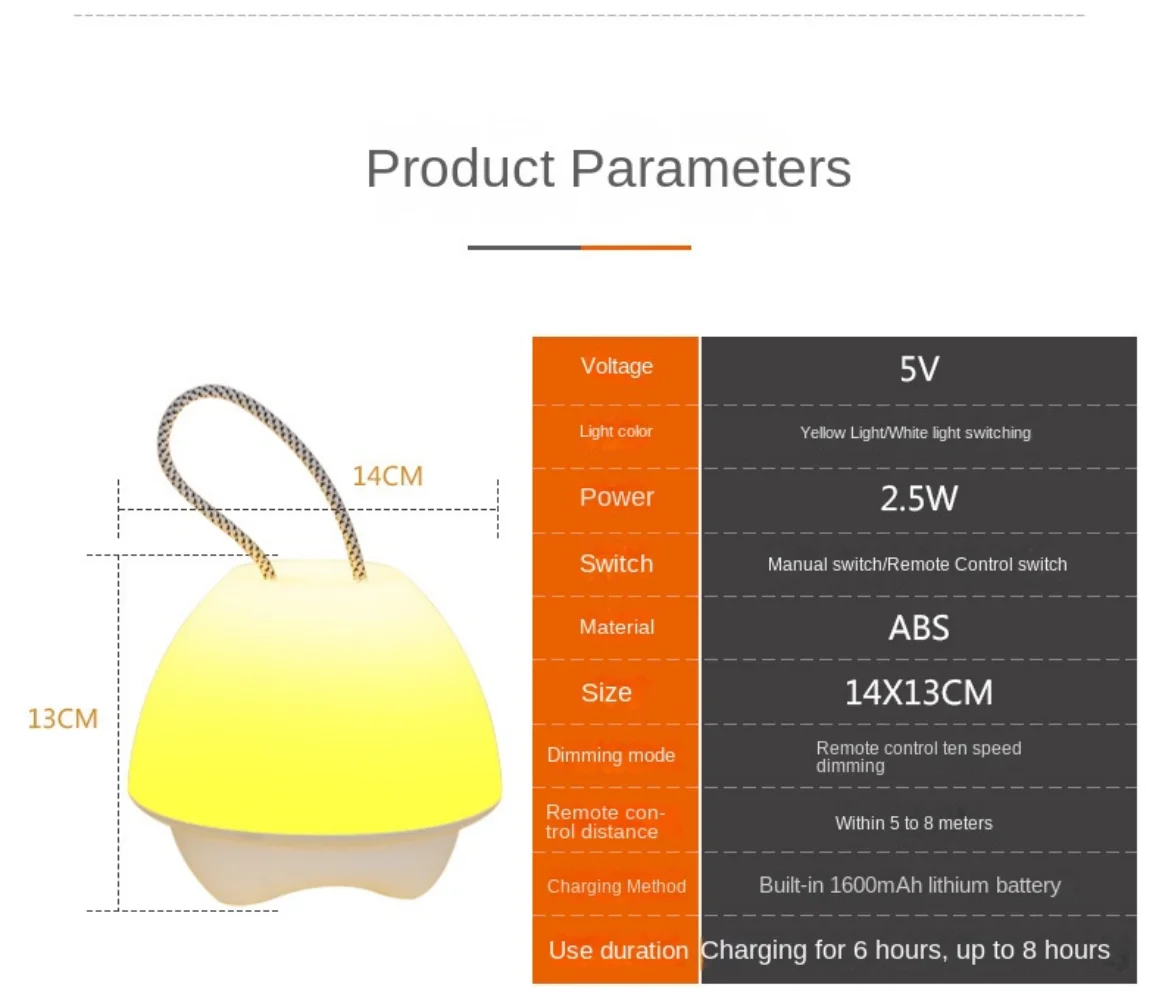 Product Parameters

14CM

13CM

| Voltage | 5V |
|---|---|
| Light color | Yellow Light/White light switching |
| Power | 2.5W |
| Switch | Manual switch/Remote Control switch |
| Material | ABS |
| Size | 14X13CM |
| Dimming mode | Remote control ten speed dimming |
| Remote control distance | Within 5 to 8 meters |
| Charging Method | Built-in 1600mAh lithium battery |
| Use duration | Charging for 6 hours, up to 8 hours |